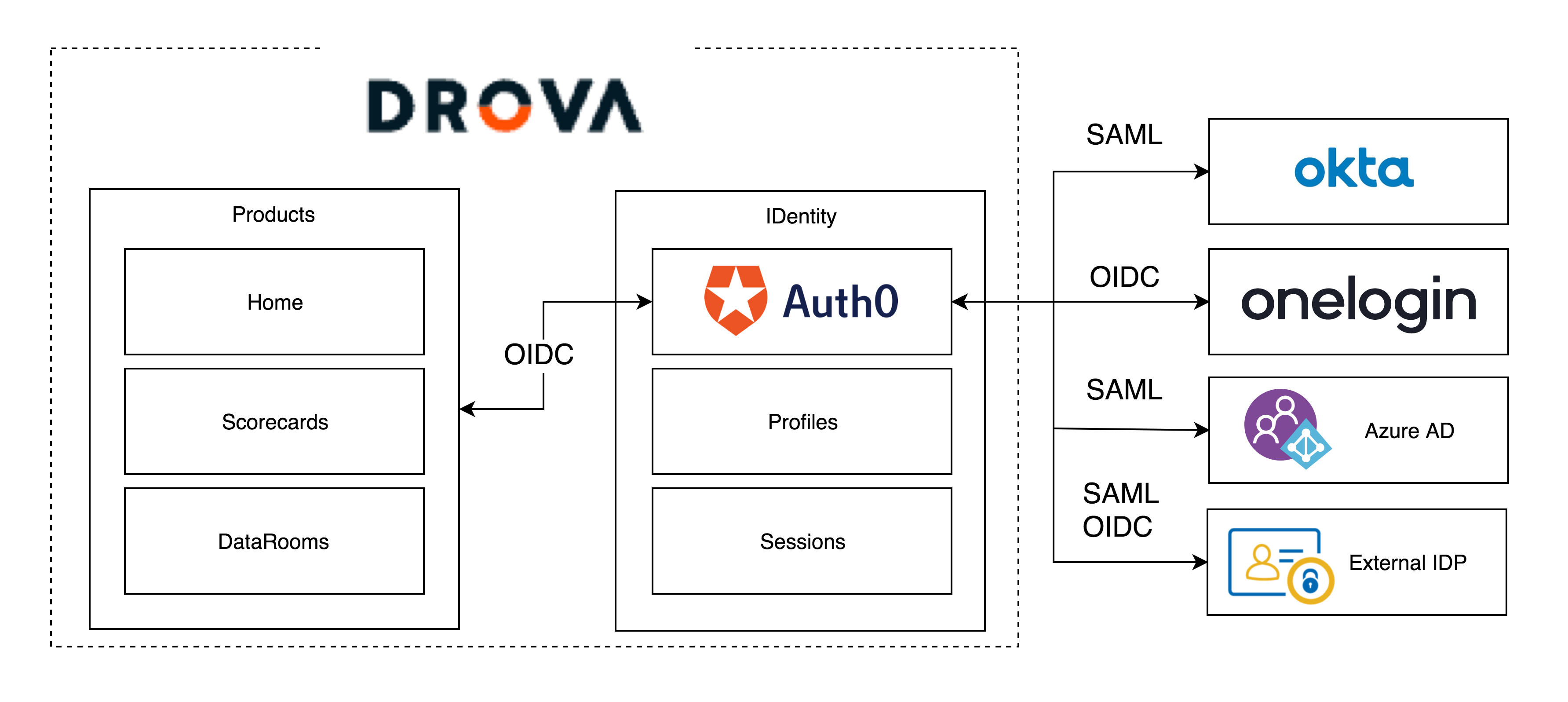 DROVA

Products

Home

Scorecards

DataRooms

OIDC

IDentity

Auth0

Profiles

Sessions

SAML

okta

OIDC

onelogin

SAML

Azure AD

SAML
OIDC

External IDP